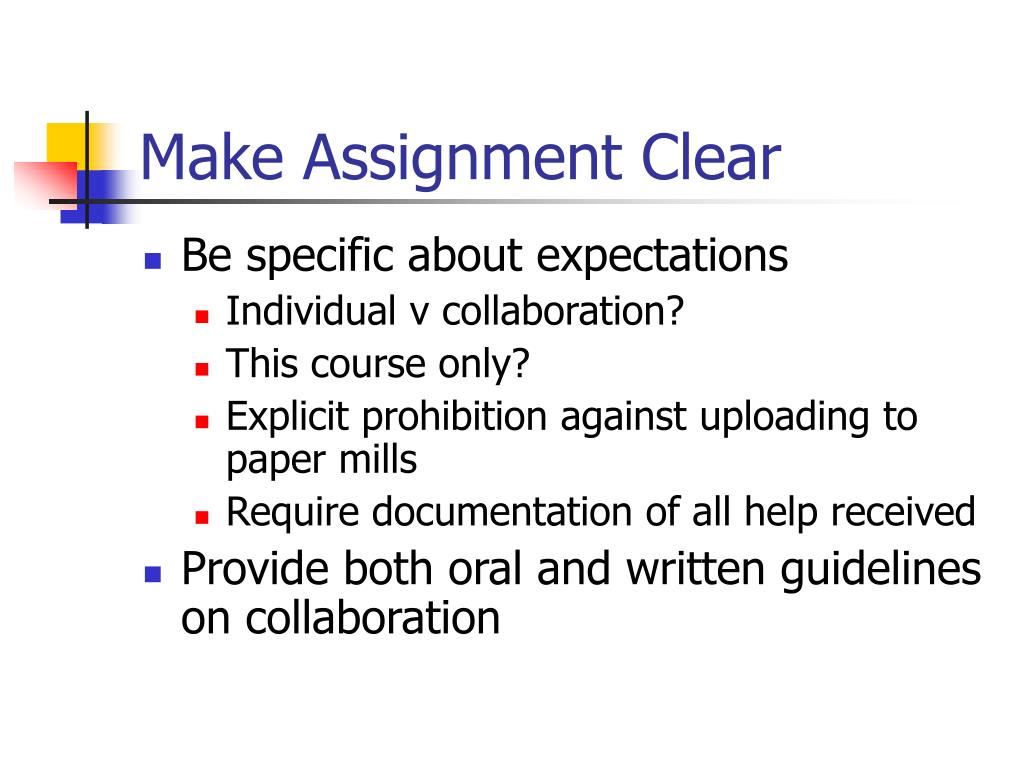 Make Assignment Clear

- Be specific about expectations
  - Individual v collaboration?
  - This course only?
  - Explicit prohibition against uploading to paper mills
  - Require documentation of all help received
- Provide both oral and written guidelines on collaboration